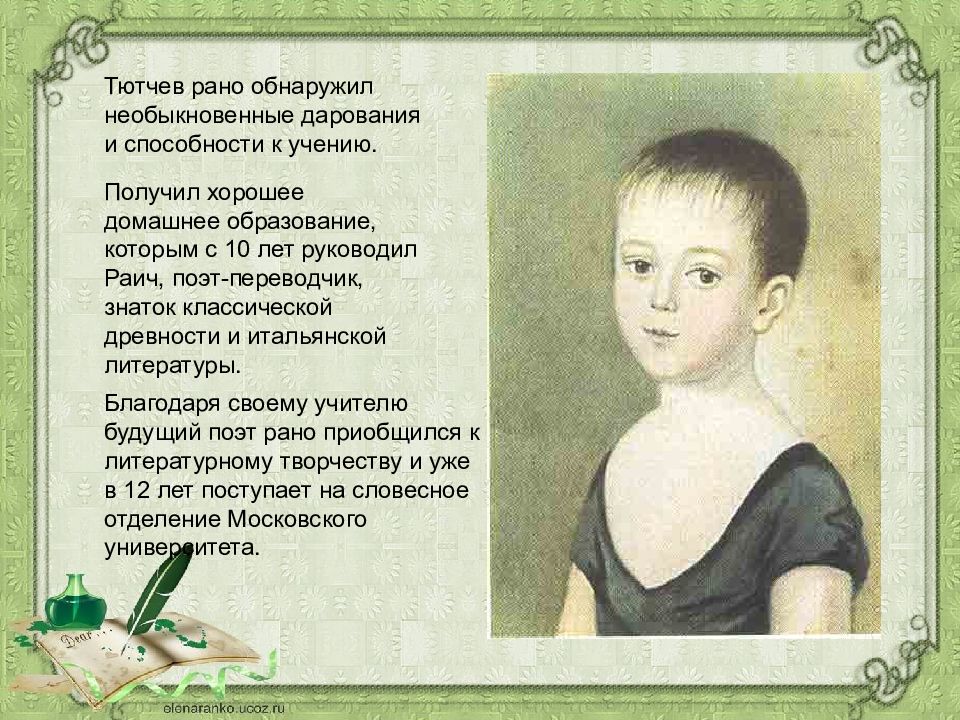 Тютчев рано обнаружил необыкновенные дарования и способности к учению.

Получил хорошее домашнее образование, которым с 10 лет руководил Раич, поэт-переводчик, знаток классической древности и итальянской литературы.

Благодаря своему учителю будущий поэт рано приобщился к литературному творчеству и уже в 12 лет поступает на словесное отделение Московского университета.

Dear

elenaranko.ucoz.ru